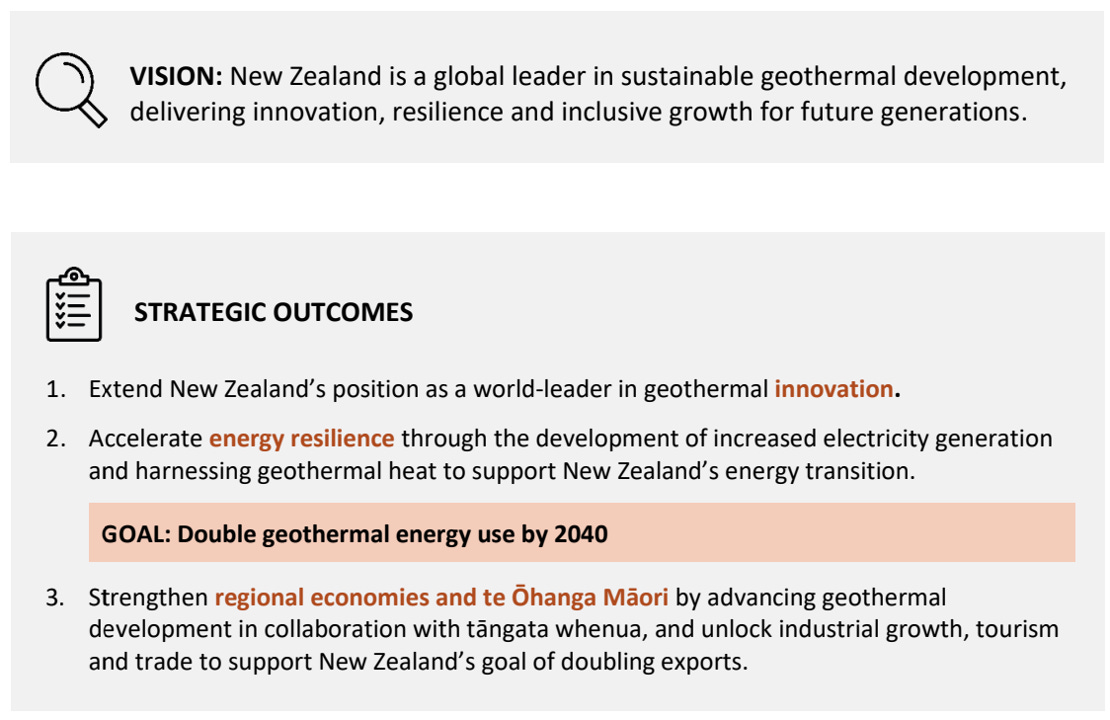 VISION: New Zealand is a global leader in sustainable geothermal development, delivering innovation, resilience and inclusive growth for future generations.

STRATEGIC OUTCOMES

1. Extend New Zealand's position as a world-leader in geothermal innovation.

2. Accelerate energy resilience through the development of increased electricity generation and harnessing geothermal heat to support New Zealand's energy transition.

GOAL: Double geothermal energy use by 2040

3. Strengthen regional economies and te Ōhanga Māori by advancing geothermal development in collaboration with tāngata whenua, and unlock industrial growth, tourism and trade to support New Zealand's goal of doubling exports.